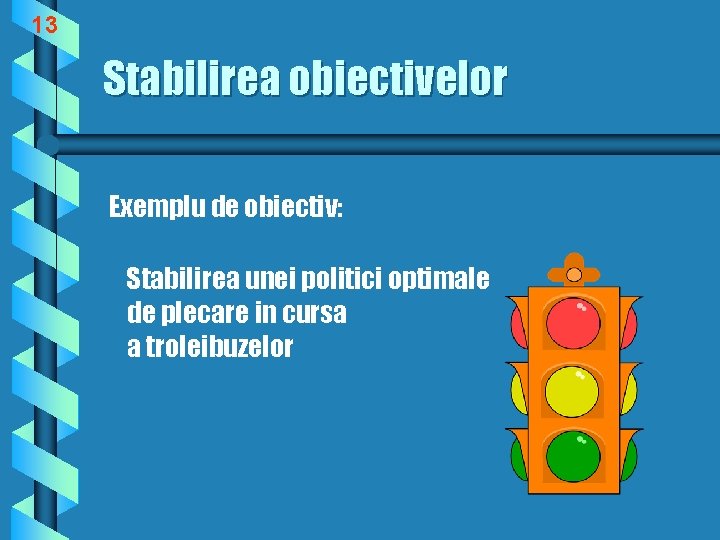 13

Stabilirea obiectivelor

Exemplu de obiectiv:

Stabilirea unei politici optimale de plecare in cursa a troleibuzelor